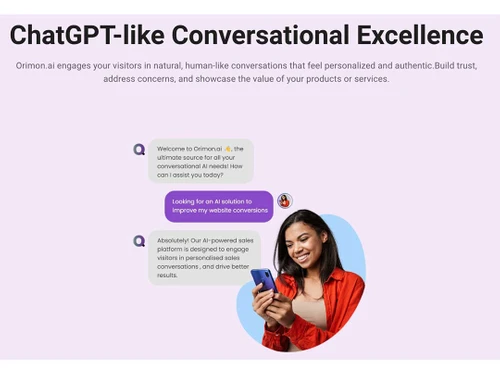 ChatGPT-like Conversational Excellence

Orimon.ai engages your visitors in natural, human-like conversations that feel personalized and authentic.Build trust, address concerns, and showcase the value of your products or services.

Welcome to Orimon.ai 👋, the ultimate source for all your conversational AI needs! How can I assist you today?

Looking for an AI solution to improve my website conversions

Absolutely! Our AI-powered sales platform is designed to engage visitors in personalised sales conversations , and drive better results.